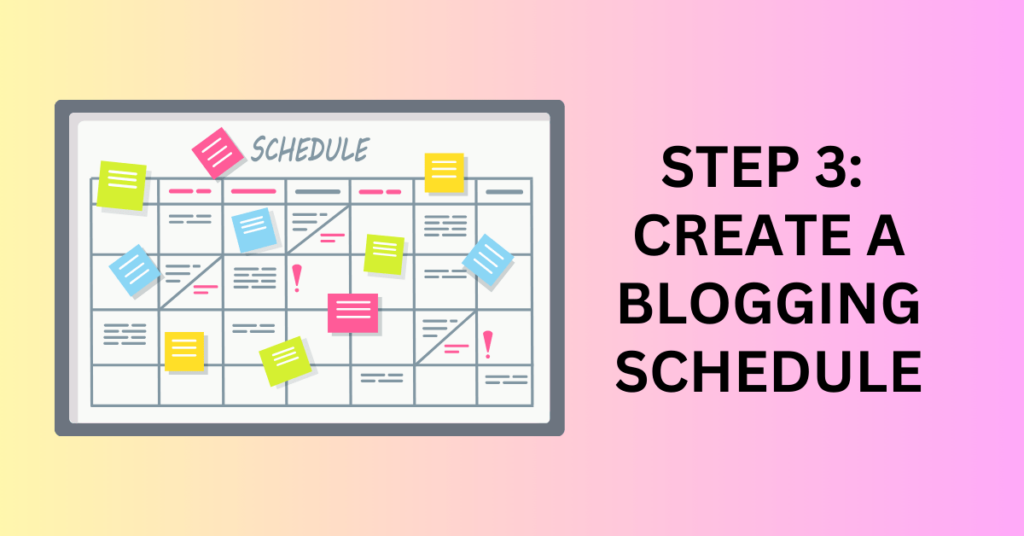 SCHEDULE

STEP 3:
CREATE A
BLOGGING
SCHEDULE